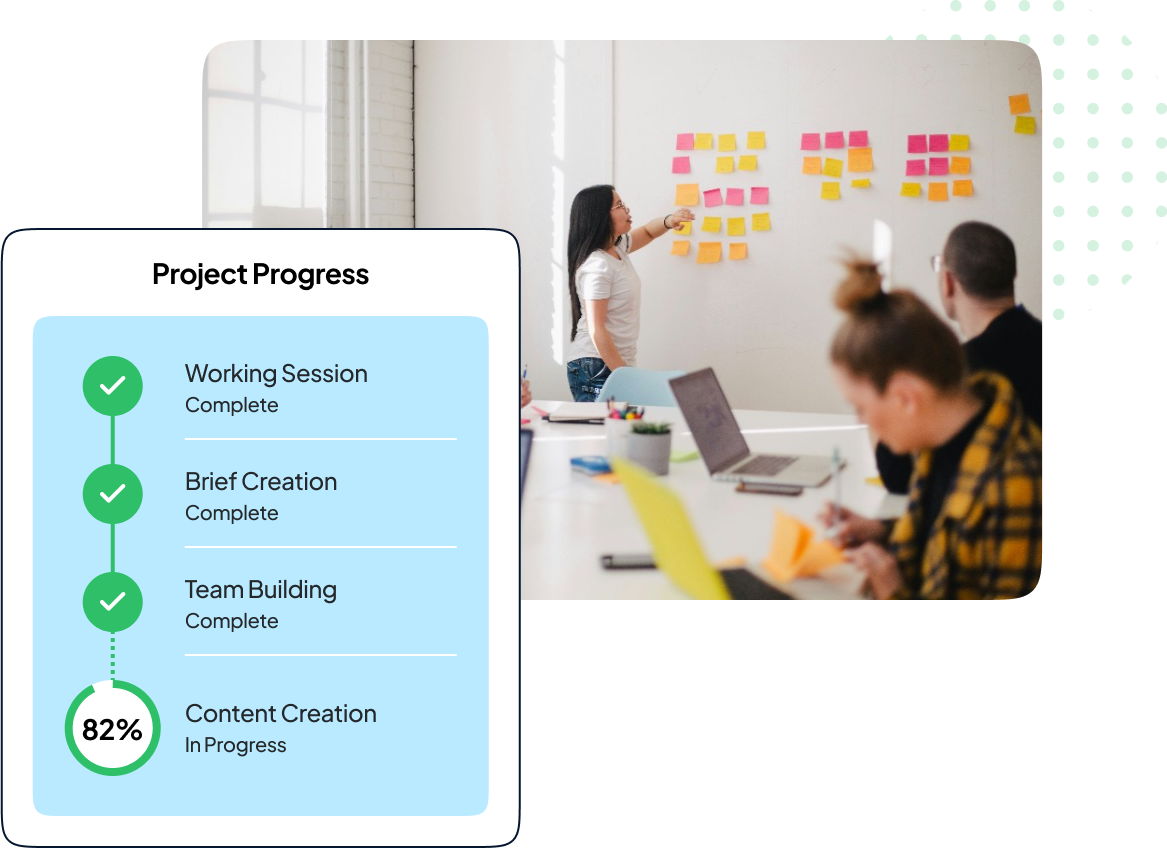 Project Progress

Working Session
Complete

Brief Creation
Complete

Team Building
Complete

82%

Content Creation
In Progress